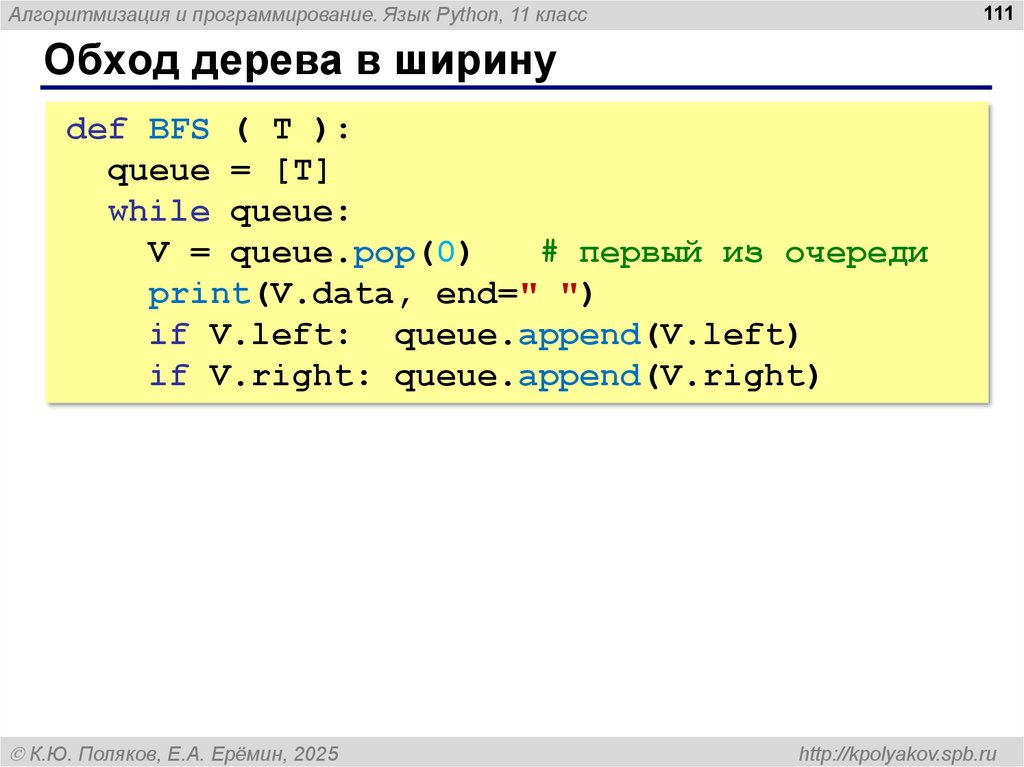 Алгоритмизация и программирование. Язык Python, 11 класс

111

Обход дерева в ширину

def BFS ( T ):
  queue = [T]
  while queue:
    V = queue.pop(0)   # первый из очереди
    print(V.data, end=" ")
    if V.left:  queue.append(V.left)
    if V.right: queue.append(V.right)

© К.Ю. Поляков, Е.А. Ерёмин, 2025

http://kpolyakov.spb.ru